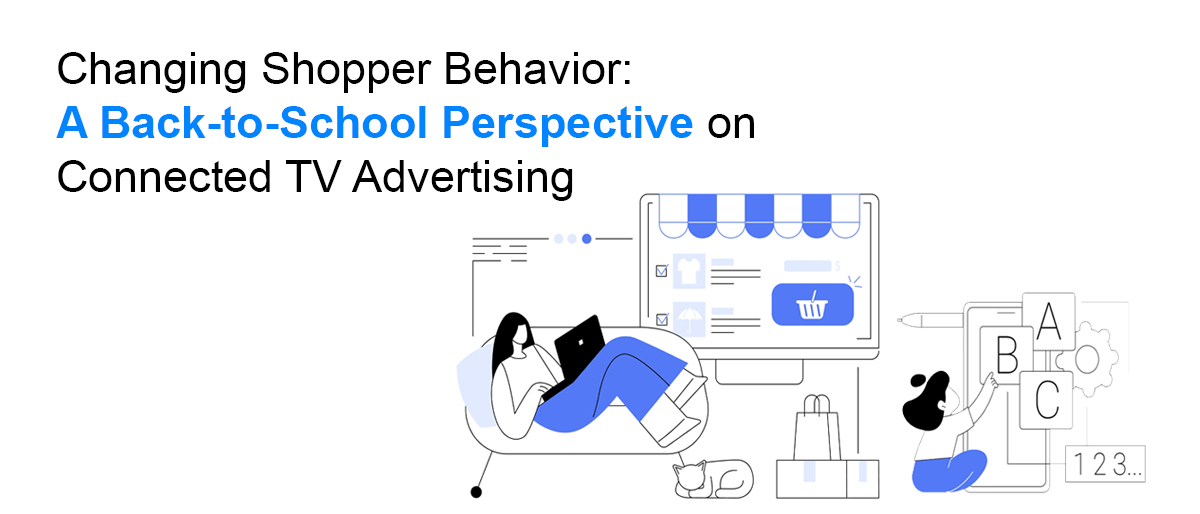 Changing Shopper Behavior: A Back-to-School Perspective on Connected TV Advertising

$

A

B

C

1 2 3...